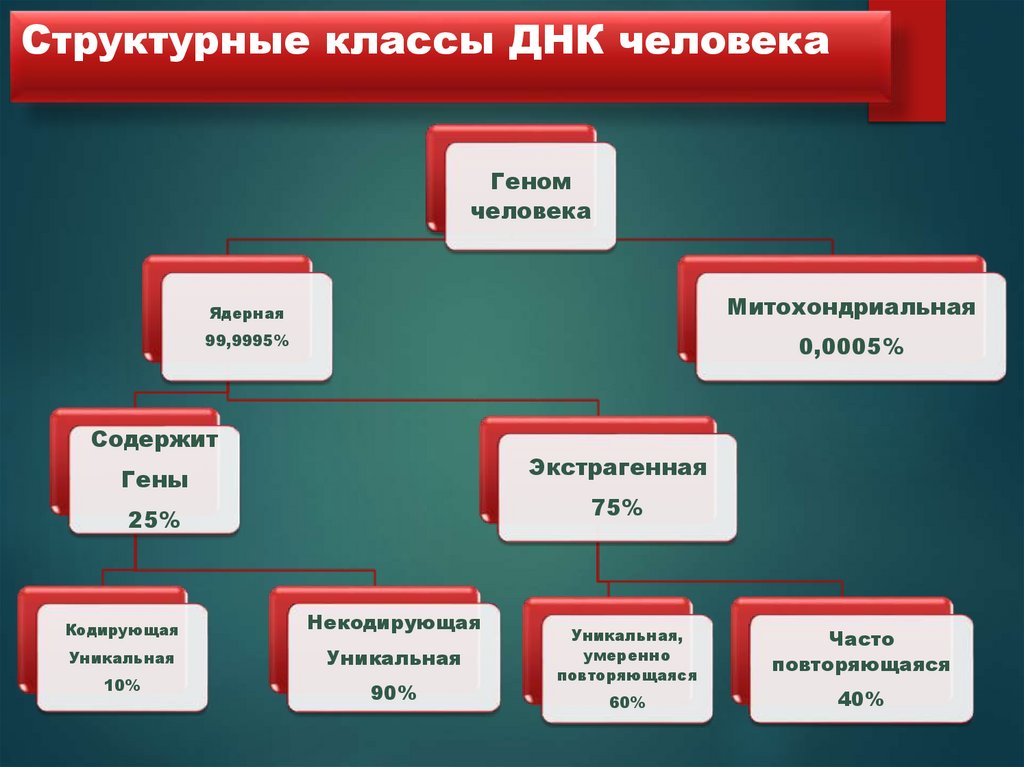 Структурные классы ДНК человека

Геном человека

Ядерная 99,9995%

Митохондриальная 0,0005%

Содержит Гены 25%

Экстрагенная 75%

Кодирующая Уникальная 10%

Некодирующая Уникальная 90%

Уникальная, умеренно повторяющаяся 60%

Часто повторяющаяся 40%